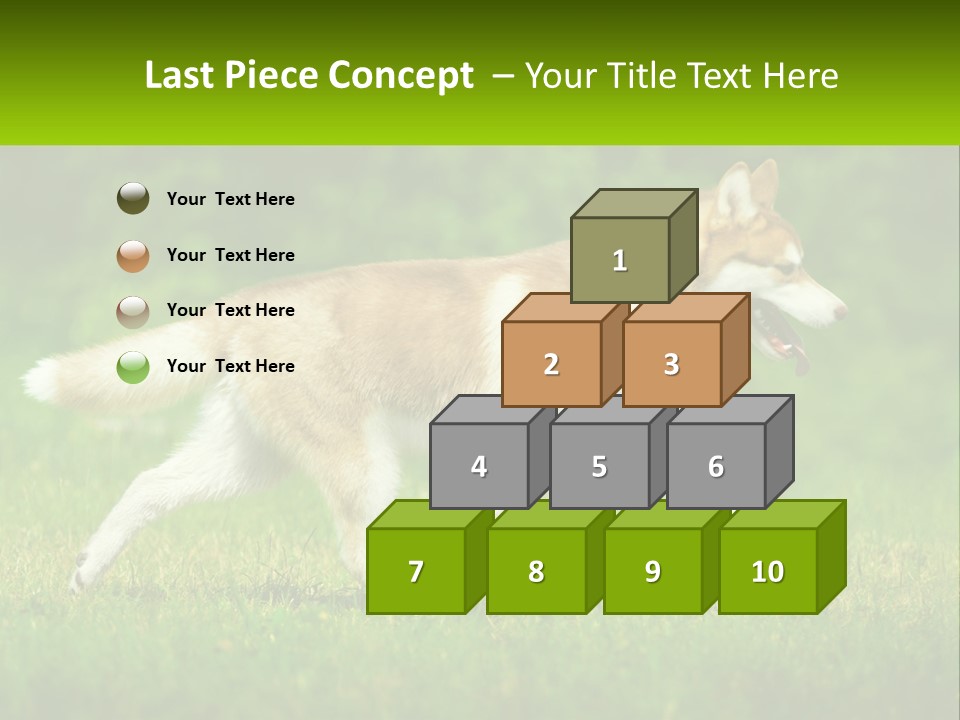 Last Piece Concept – Your Title Text Here

Your Text Here

Your Text Here

Your Text Here

Your Text Here

1

2

3

4

5

6

7

8

9

10